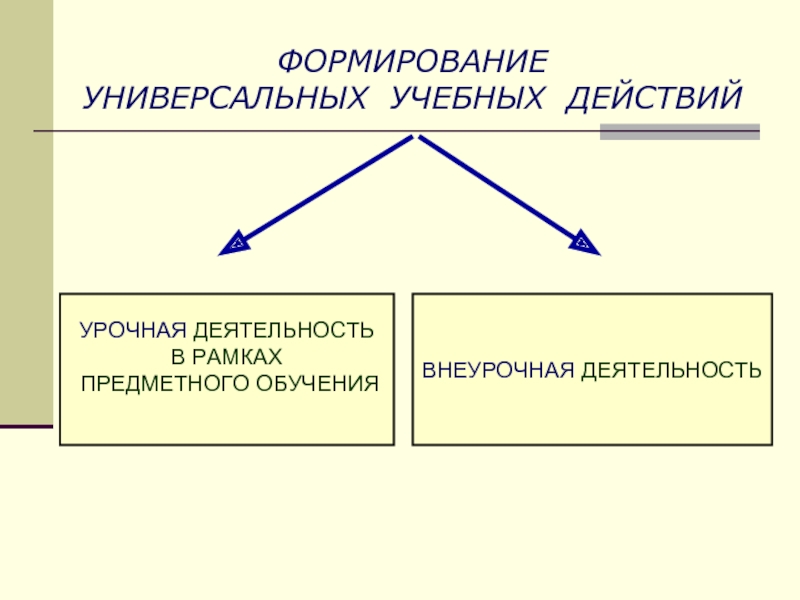 ФОРМИРОВАНИЕ
УНИВЕРСАЛЬНЫХ УЧЕБНЫХ ДЕЙСТВИЙ

УРОЧНАЯ ДЕЯТЕЛЬНОСТЬ В РАМКАХ ПРЕДМЕТНОГО ОБУЧЕНИЯ

ВНЕУРОЧНАЯ ДЕЯТЕЛЬНОСТЬ